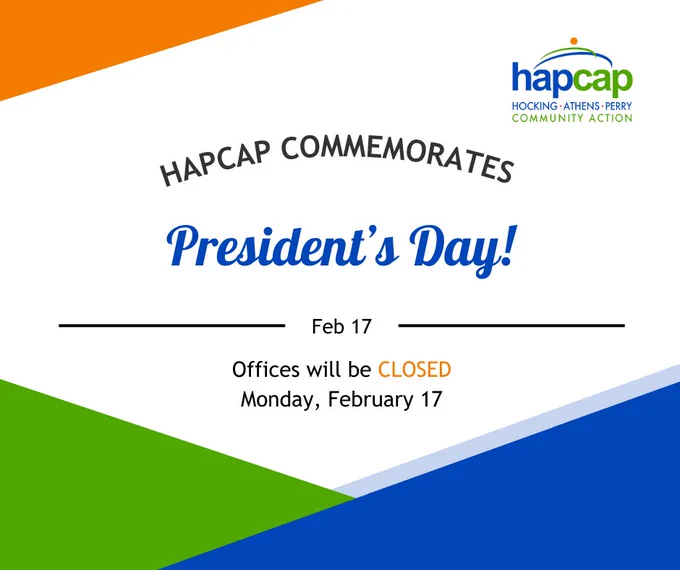 hapcap
HOCKING • ATHENS • PERRY
COMMUNITY ACTION

HAPCAP COMMEMORATES

President's Day!

Feb 17

Offices will be CLOSED
Monday, February 17